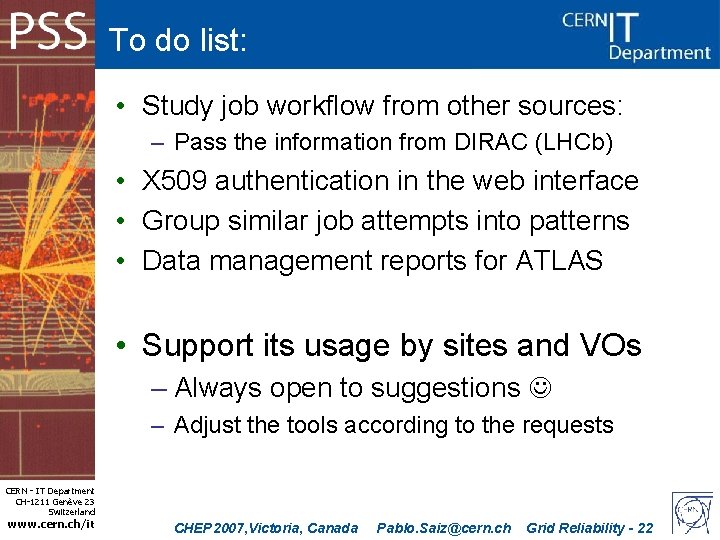 PSS

To do list:

CERN IT Department

• Study job workflow from other sources:
– Pass the information from DIRAC (LHCb)
• X509 authentication in the web interface
• Group similar job attempts into patterns
• Data management reports for ATLAS

• Support its usage by sites and VOs
– Always open to suggestions ☺
– Adjust the tools according to the requests

CERN - IT Department
CH-1211 Genève 23
Switzerland
www.cern.ch/it

CHEP 2007, Victoria, Canada Pablo.Saiz@cern.ch Grid Reliability - 22